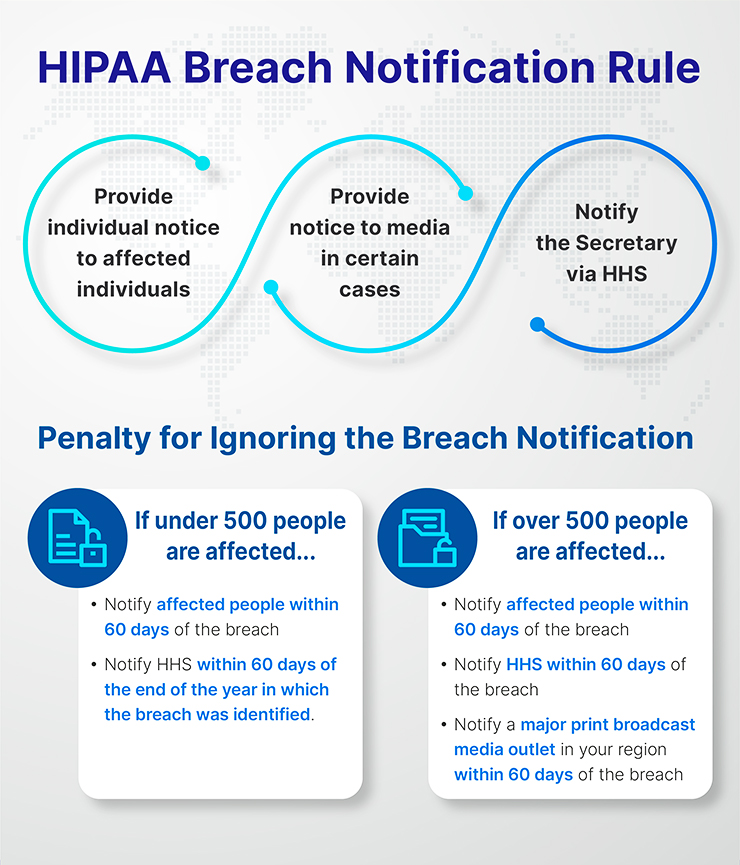 HIPAA Breach Notification Rule

Provide individual notice to affected individuals

Provide notice to media in certain cases

Notify the Secretary via HHS

Penalty for Ignoring the Breach Notification

If under 500 people are affected...

• Notify affected people within 60 days of the breach
• Notify HHS within 60 days of the end of the year in which the breach was identified.

If over 500 people are affected...

• Notify affected people within 60 days of the breach
• Notify HHS within 60 days of the breach
• Notify a major print broadcast media outlet in your region within 60 days of the breach